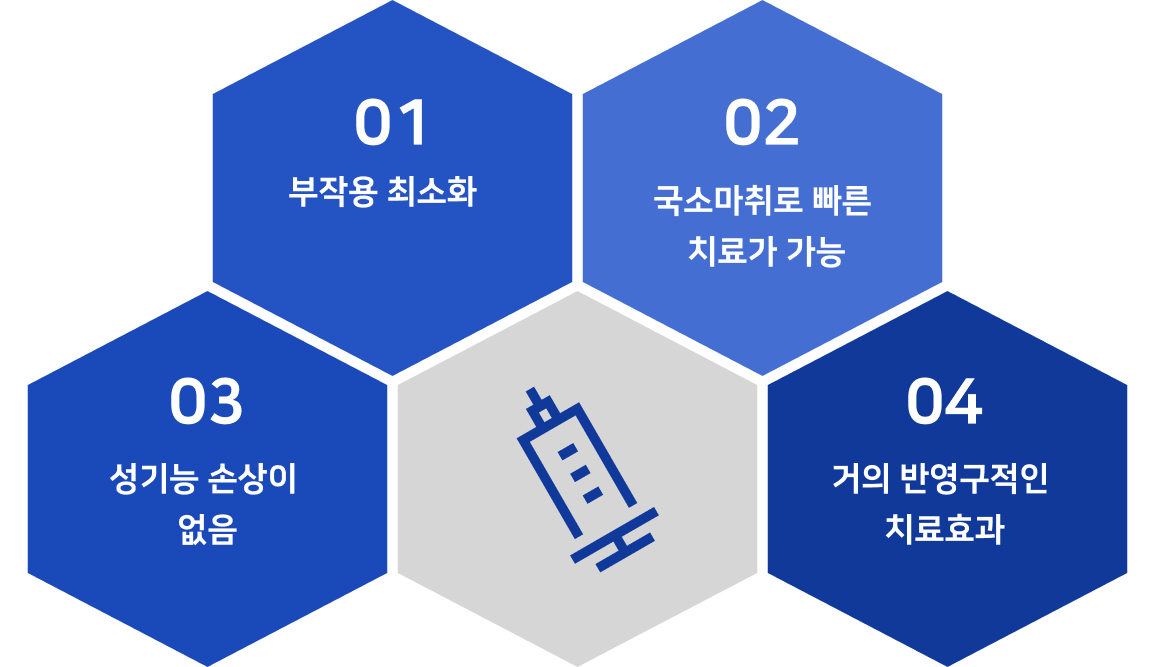 01
부작용 최소화

02
국소마취로 빠른 치료가 가능

03
성기능 손상이 없음

04
거의 반영구적인 치료효과